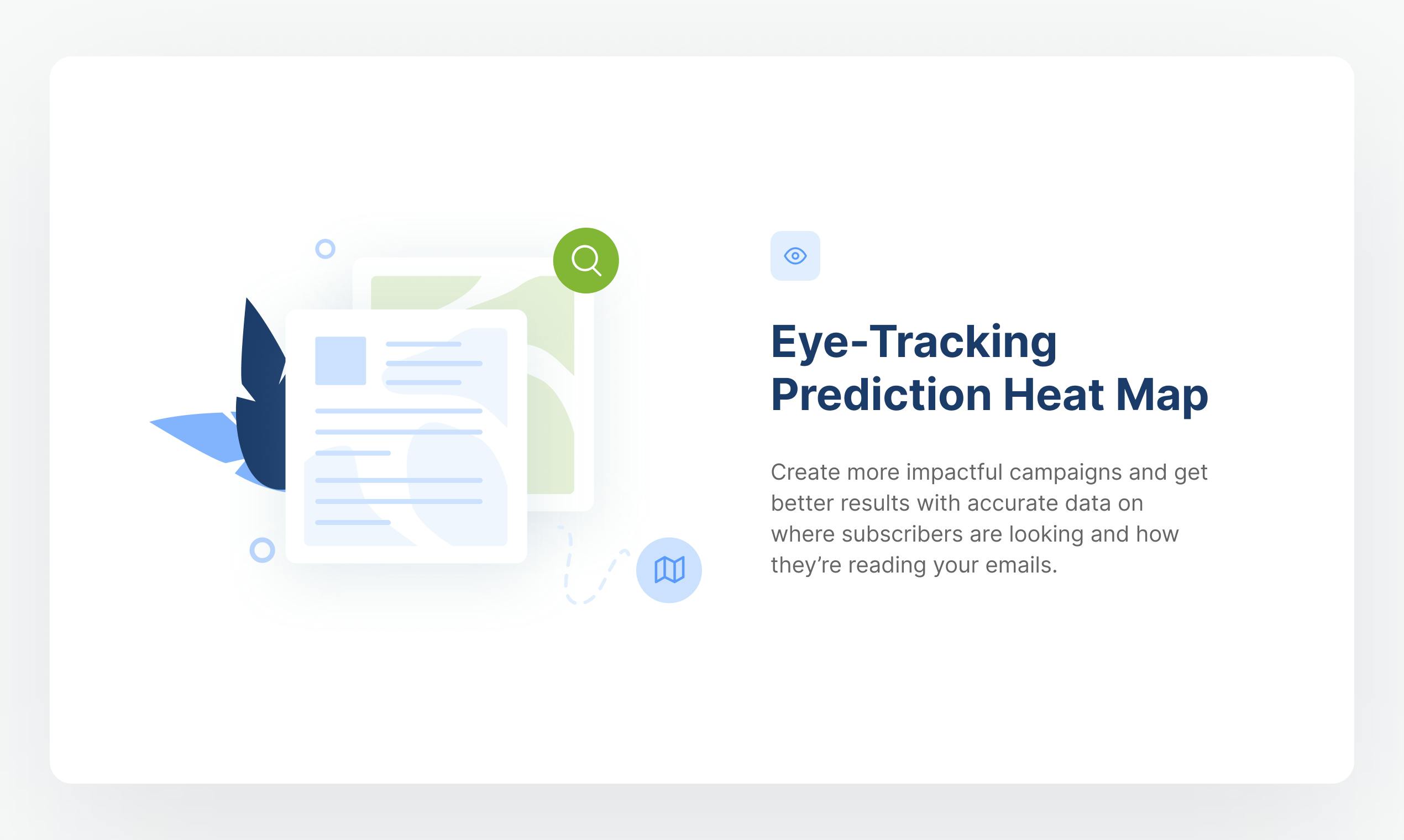 Eye-Tracking Prediction Heat Map

Create more impactful campaigns and get better results with accurate data on where subscribers are looking and how they’re reading your emails.